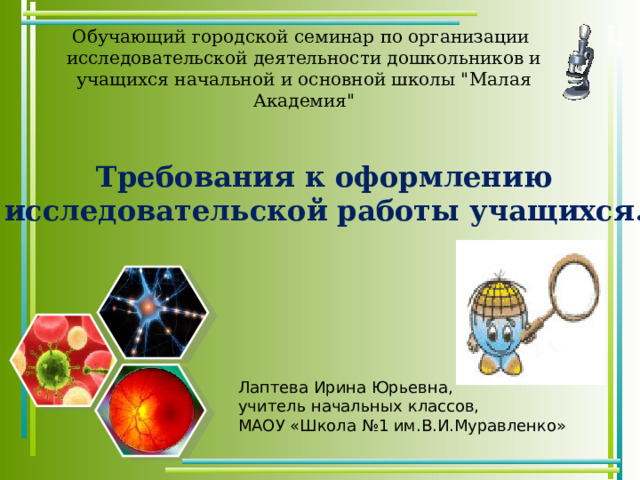 Обучающий городской семинар по организации исследовательской деятельности дошкольников и учащихся начальной и основной школы "Малая Академия"

Требования к оформлению исследовательской работы учащихся.

Лаптева Ирина Юрьевна,
учитель начальных классов,
МАОУ «Школа №1 им.В.И.Муравленко»